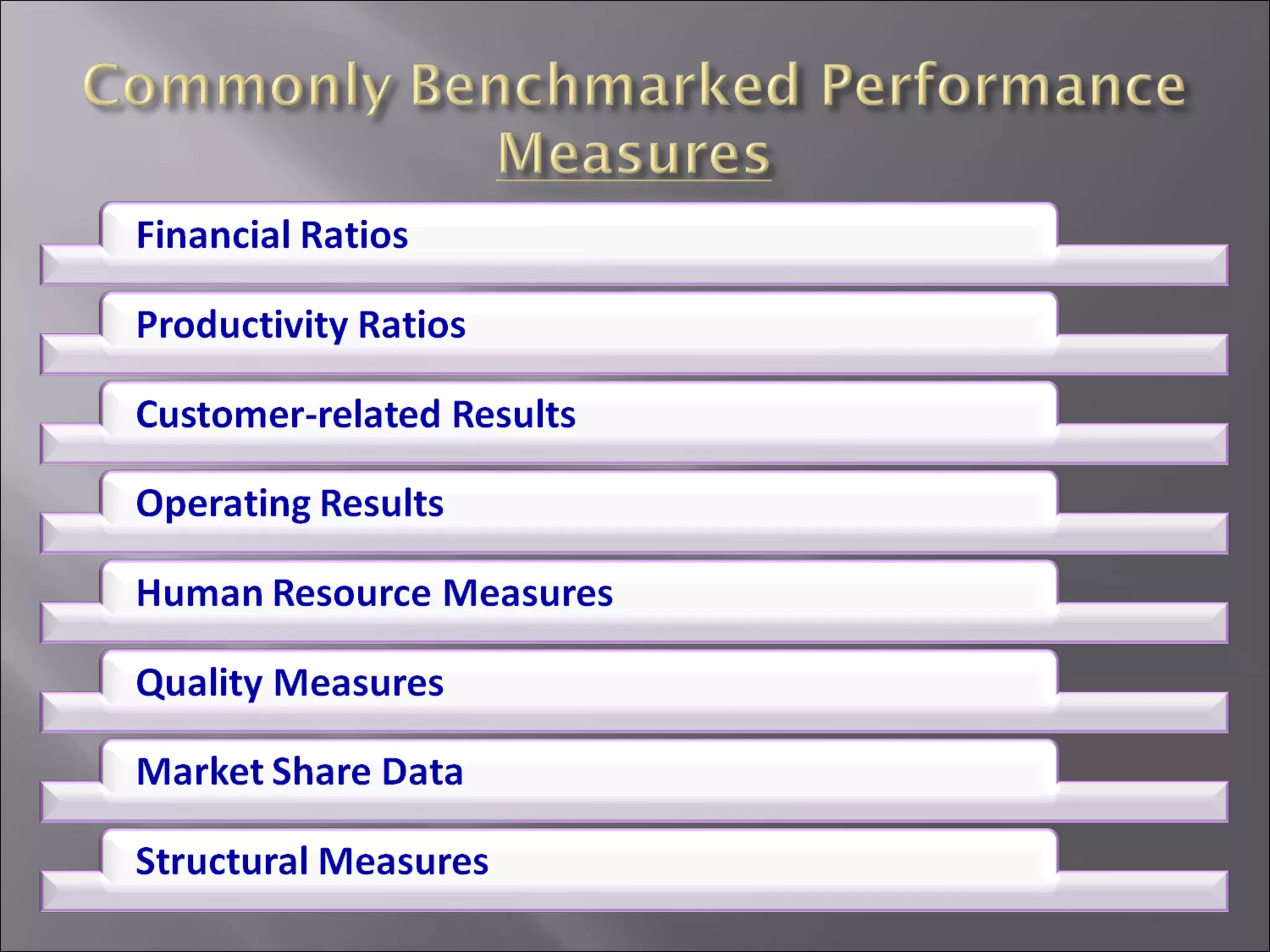 Commonly Benchmarked Performance Measures

Financial Ratios

Productivity Ratios

Customer-related Results

Operating Results

Human Resource Measures

Quality Measures

Market Share Data

Structural Measures